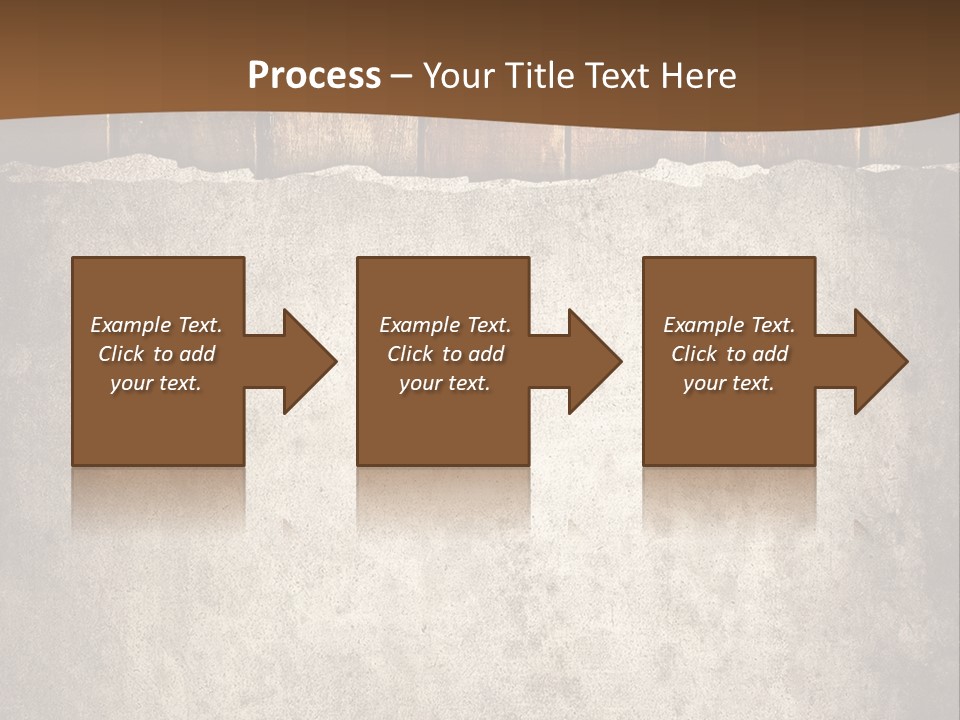 Process – Your Title Text Here

Example Text. Click to add your text.

Example Text. Click to add your text.

Example Text. Click to add your text.